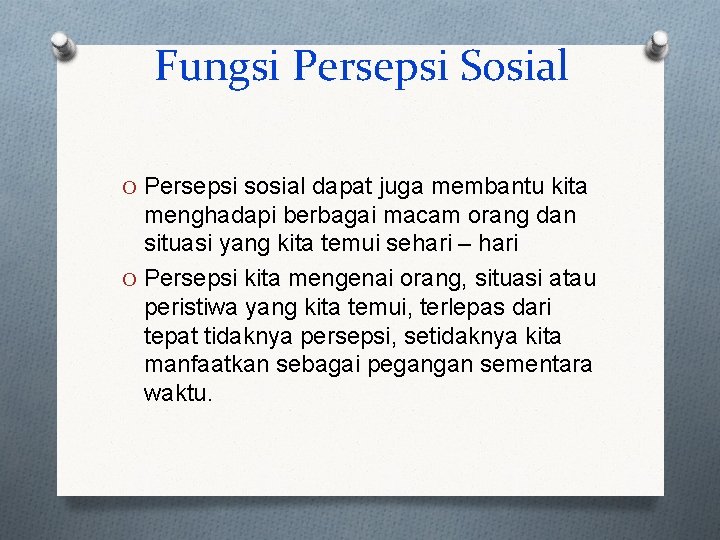 Fungsi Persepsi Sosial

O Persepsi sosial dapat juga membantu kita menghadapi berbagai macam orang dan situasi yang kita temui sehari – hari

O Persepsi kita mengenai orang, situasi atau peristiwa yang kita temui, terlepas dari tepat tidaknya persepsi, setidaknya kita manfaatkan sebagai pegangan sementara waktu.